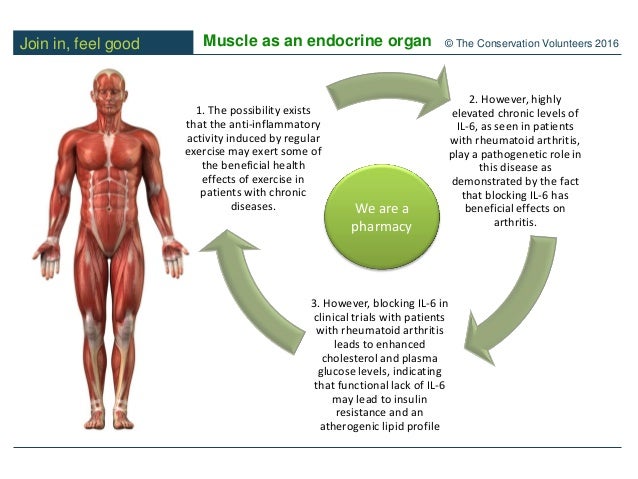 Join in, feel good

Muscle as an endocrine organ

© The Conservation Volunteers 2016

1. The possibility exists that the anti-inflammatory activity induced by regular exercise may exert some of the beneficial health effects of exercise in patients with chronic diseases.

2. However, highly elevated chronic levels of IL-6, as seen in patients with rheumatoid arthritis, play a pathogenetic role in this disease as demonstrated by the fact that blocking IL-6 has beneficial effects on arthritis.

We are a pharmacy

3. However, blocking IL-6 in clinical trials with patients with rheumatoid arthritis leads to enhanced cholesterol and plasma glucose levels, indicating that functional lack of IL-6 may lead to insulin resistance and an atherogenic lipid profile